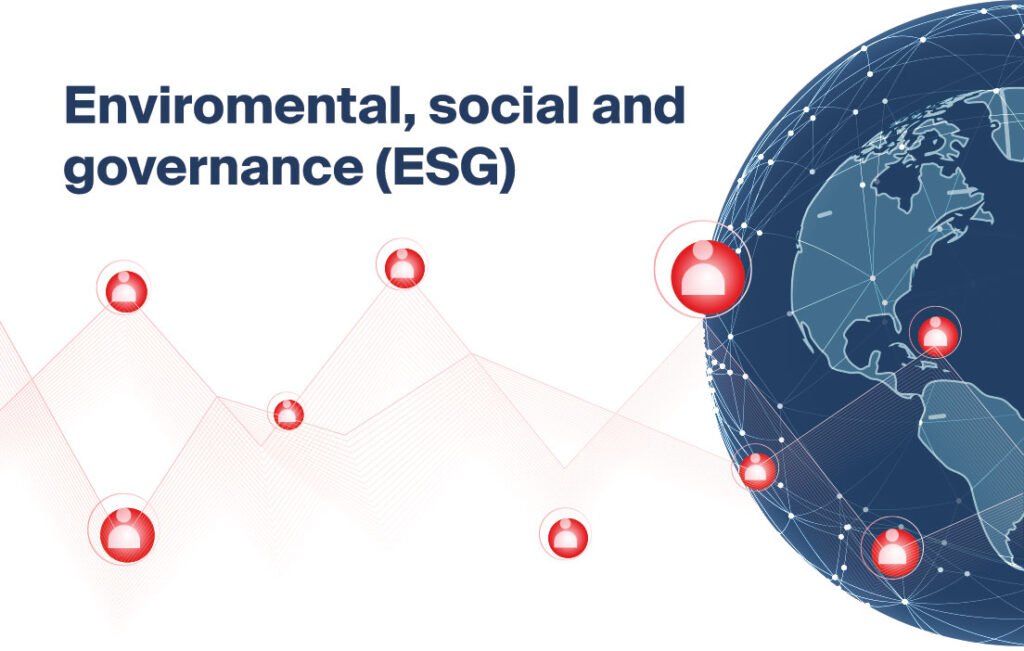 Enviromental, social and governance (ESG)